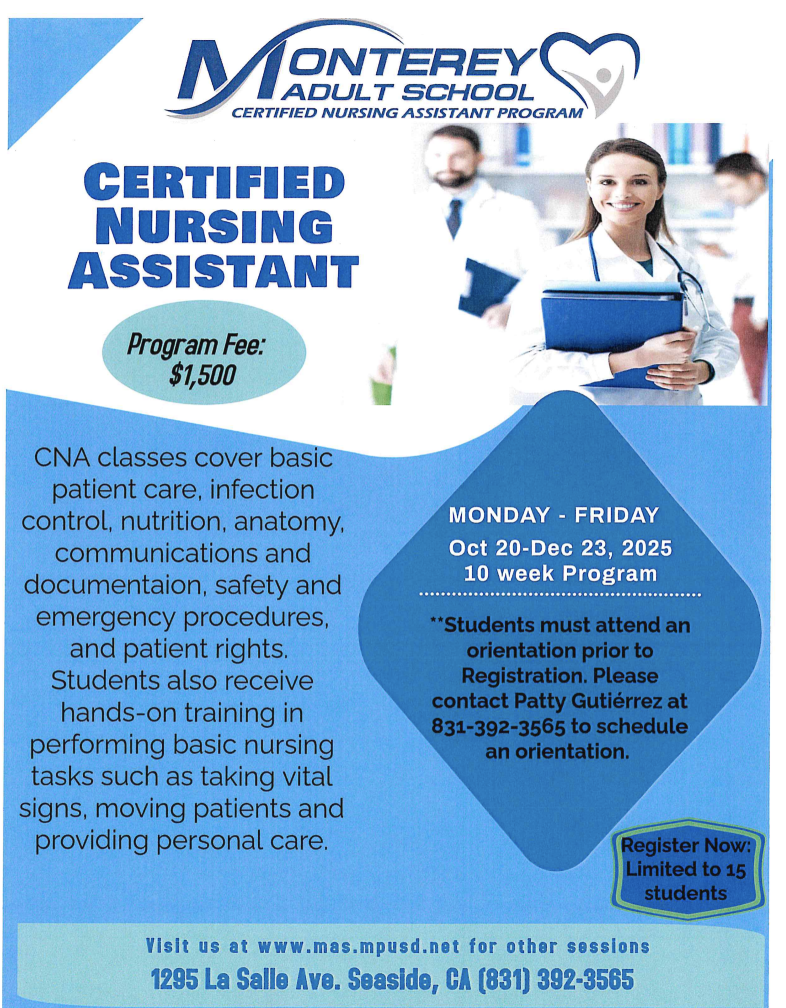 MONTEREY
ADULT SCHOOL
CERTIFIED NURSING ASSISTANT PROGRAM

CERTIFIED NURSING ASSISTANT

Program Fee: $1,500

CNA classes cover basic patient care, infection control, nutrition, anatomy, communications and documentaion, safety and emergency procedures, and patient rights. Students also receive hands-on training in performing basic nursing tasks such as taking vital signs, moving patients and providing personal care.

MONDAY - FRIDAY
Oct 20-Dec 23, 2025
10 week Program

**Students must attend an orientation prior to Registration. Please contact Patty Gutiérrez at 831-392-3565 to schedule an orientation.

Register Now: Limited to 15 students

Visit us at www.mas.mpusd.net for other sessions
1295 La Salle Ave. Seaside, CA (831) 392-3565